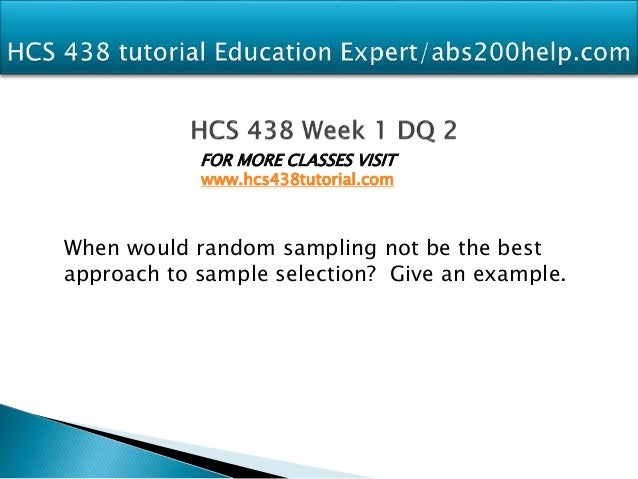 HCS 438 tutorial Education Expert/abs200help.com

HCS 438 Week 1 DQ 2

FOR MORE CLASSES VISIT
www.hcs438tutorial.com

When would random sampling not be the best approach to sample selection? Give an example.